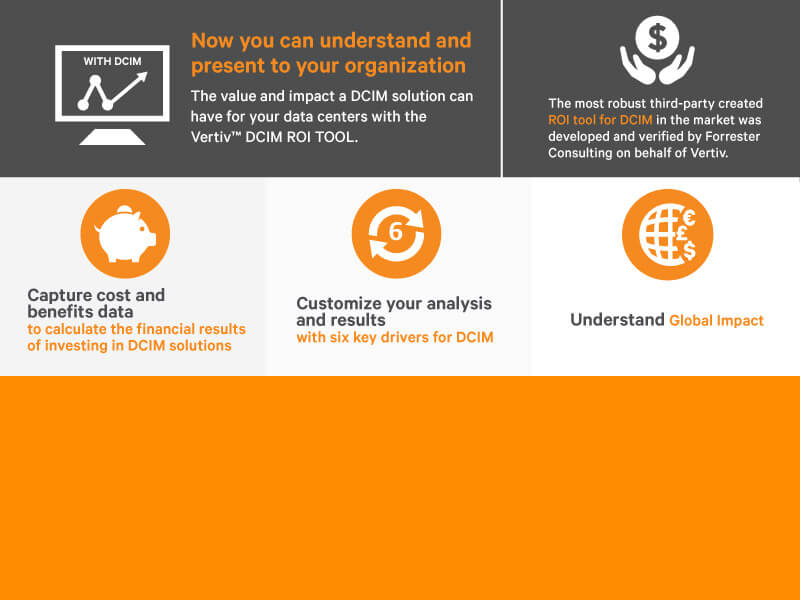 WITH DCIM

Now you can understand and present to your organization

The value and impact a DCIM solution can have for your data centers with the Vertiv™ DCIM ROI TOOL.

$

The most robust third-party created ROI tool for DCIM in the market was developed and verified by Forrester Consulting on behalf of Vertiv.

Capture cost and benefits data to calculate the financial results of investing in DCIM solutions

6

Customize your analysis and results with six key drivers for DCIM

€ £ $

Understand Global Impact